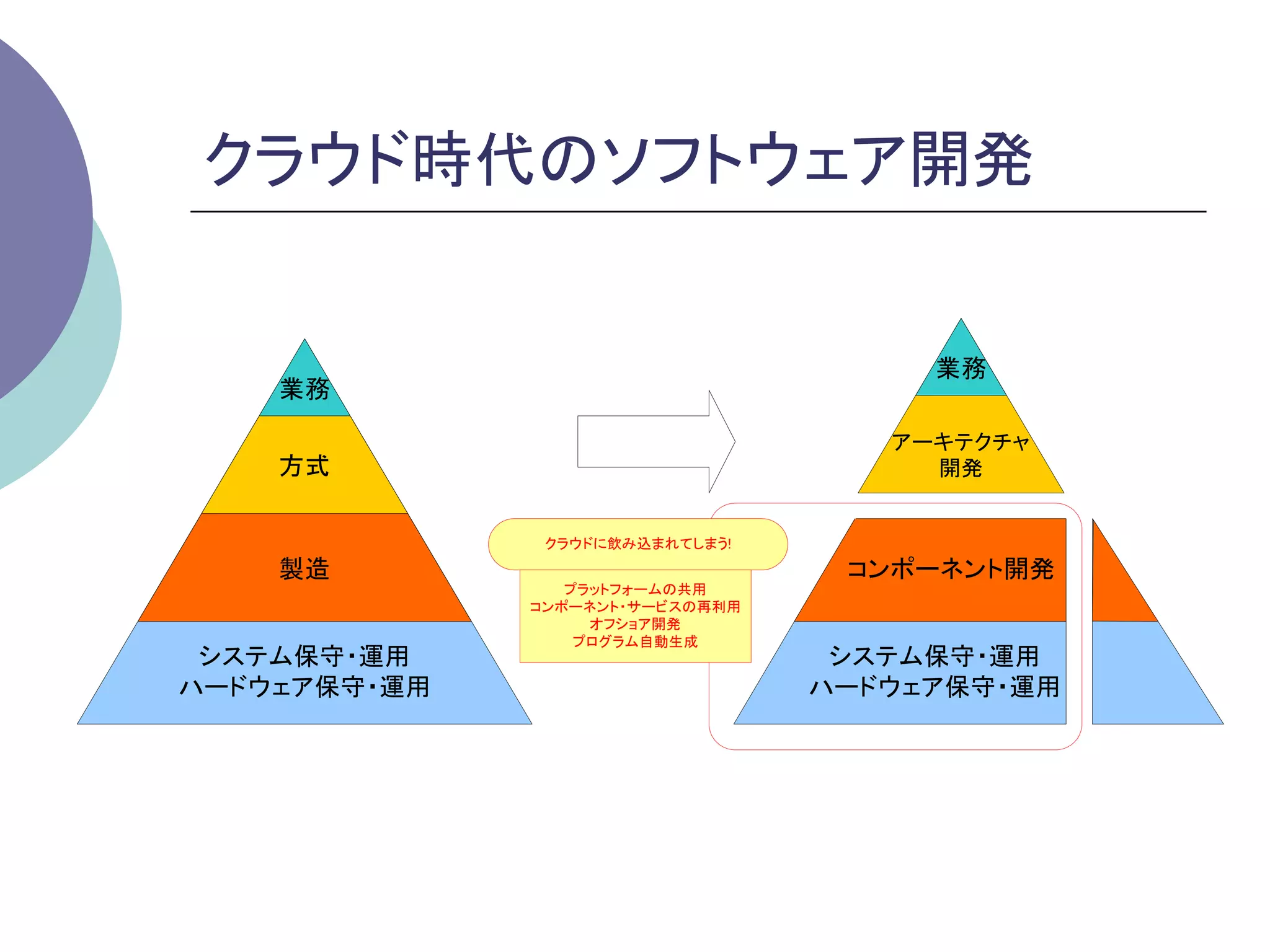 クラウド時代のソフトウェア開発

業務

方式

製造

システム保守・運用
ハードウェア保守・運用

クラウドに飲み込まれてしまう!

プラットフォームの共用
コンポーネント・サービスの再利用
オフショア開発
プログラム自動生成

業務

アーキテクチャ
開発

コンポーネント開発

システム保守・運用
ハードウェア保守・運用